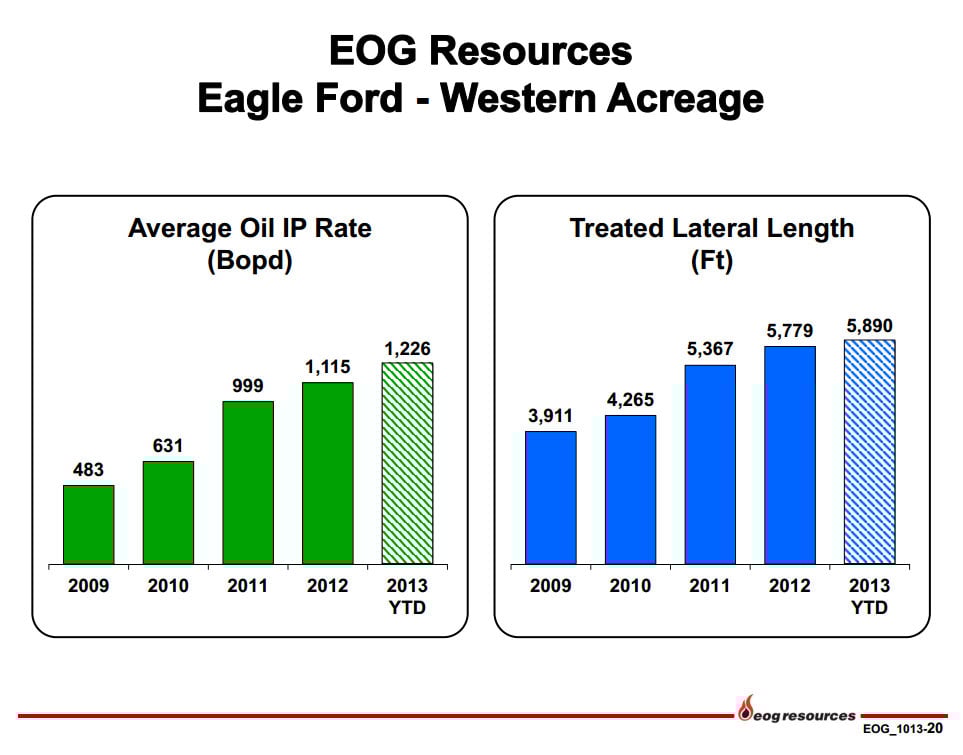 EOG Resources
Eagle Ford - Western Acreage

Average Oil IP Rate
(Bopd)

483
631
999
1,115
1,226

2009
2010
2011
2012
2013
YTD

Treated Lateral Length
(Ft)

3,911
4,265
5,367
5,779
5,890

2009
2010
2011
2012
2013
YTD

eog resources

EOG_1013-20